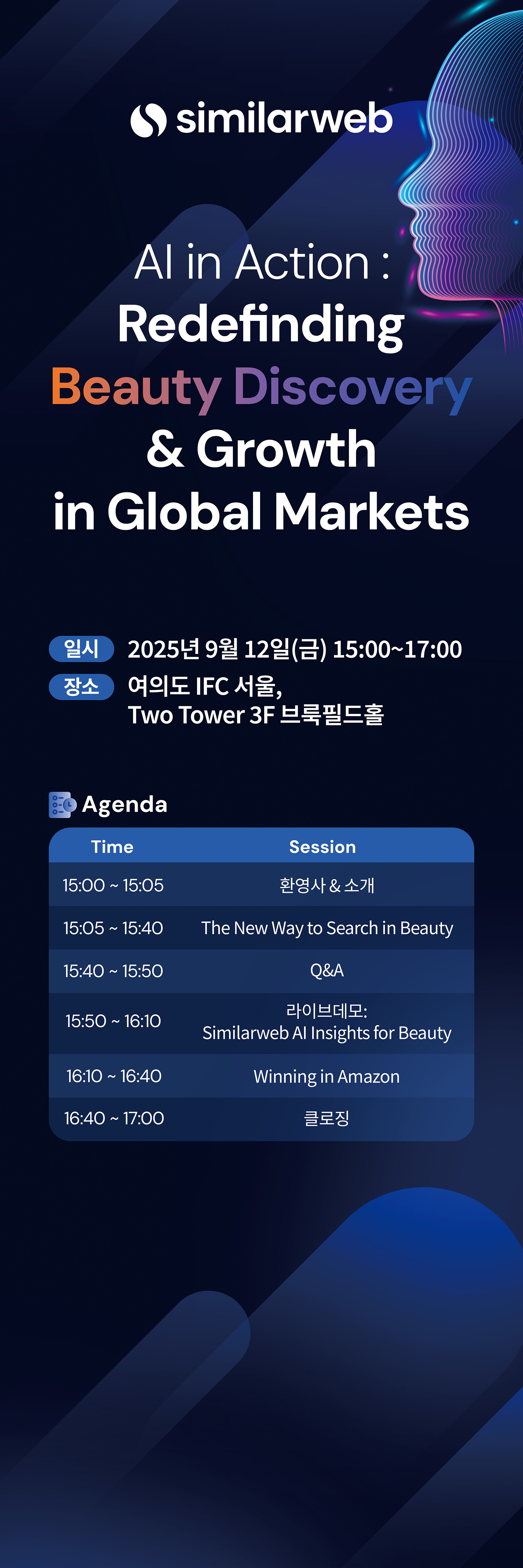 similarweb

AI in Action :
Redefinding
Beauty Discovery
& Growth
in Global Markets

일시 2025년 9월 12일(금) 15:00~17:00
장소 여의도 IFC 서울,
Two Tower 3F 브룩필드홀

Agenda

| Time | Session |
|---|---|
| 15:00 ~ 15:05 | 환영사 & 소개 |
| 15:05 ~ 15:40 | The New Way to Search in Beauty |
| 15:40 ~ 15:50 | Q&A |
| 15:50 ~ 16:10 | 라이브데모: Similarweb AI Insights for Beauty |
| 16:10 ~ 16:40 | Winning in Amazon |
| 16:40 ~ 17:00 | 클로징 |